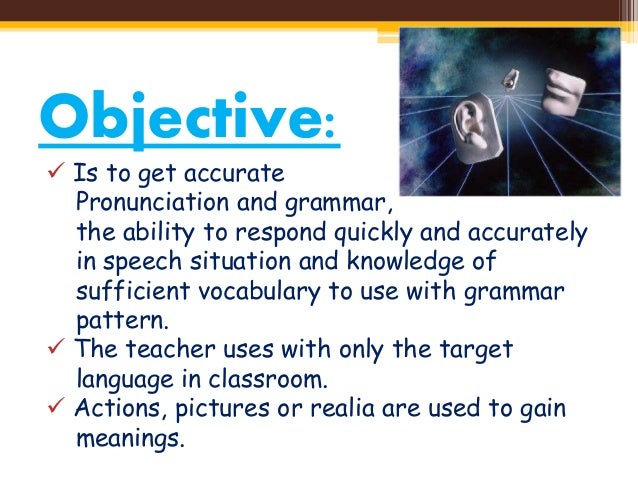 Objective:

✓ Is to get accurate Pronunciation and grammar, the ability to respond quickly and accurately in speech situation and knowledge of sufficient vocabulary to use with grammar pattern.
✓ The teacher uses with only the target language in classroom.
✓ Actions, pictures or realia are used to gain meanings.